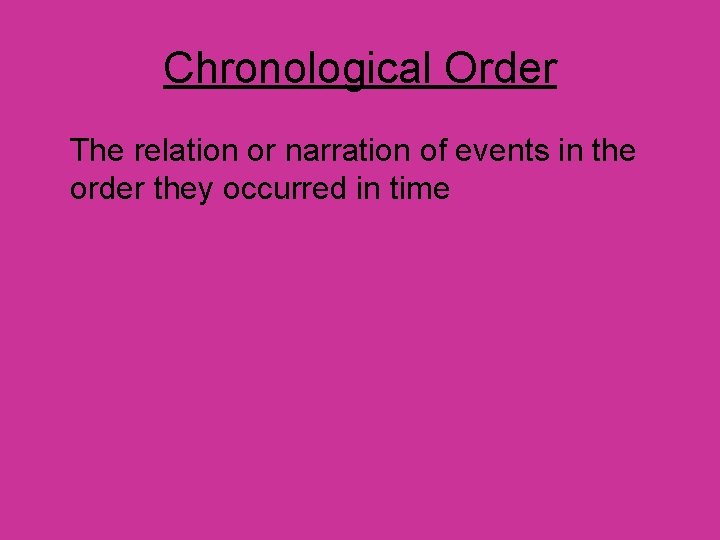 Chronological Order

The relation or narration of events in the order they occurred in time